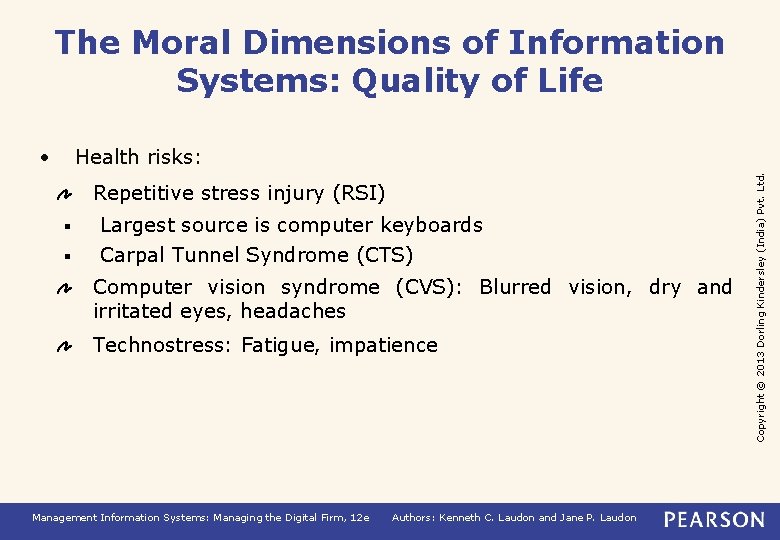 The Moral Dimensions of Information Systems: Quality of Life

• Health risks:

Repetitive stress injury (RSI)

▪ Largest source is computer keyboards

▪ Carpal Tunnel Syndrome (CTS)

Computer vision syndrome (CVS): Blurred vision, dry and irritated eyes, headaches

Technostress: Fatigue, impatience

Copyright © 2013 Dorling Kindersley (India) Pvt. Ltd.

Management Information Systems: Managing the Digital Firm, 12e Authors: Kenneth C. Laudon and Jane P. Laudon PEARSON